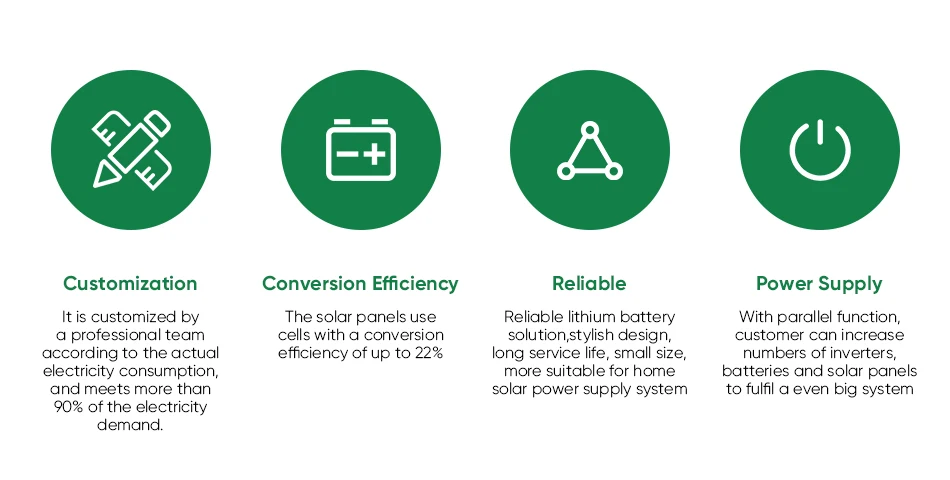 Customization

It is customized by a professional team according to the actual electricity consumption, and meets more than 90% of the electricity demand.

Conversion Efficiency

The solar panels use cells with a conversion efficiency of up to 22%

Reliable

Reliable lithium battery solution,stylish design, long service life, small size, more suitable for home solar power supply system

Power Supply

With parallel function, customer can increase numbers of inverters, batteries and solar panels to fulfil a even big system